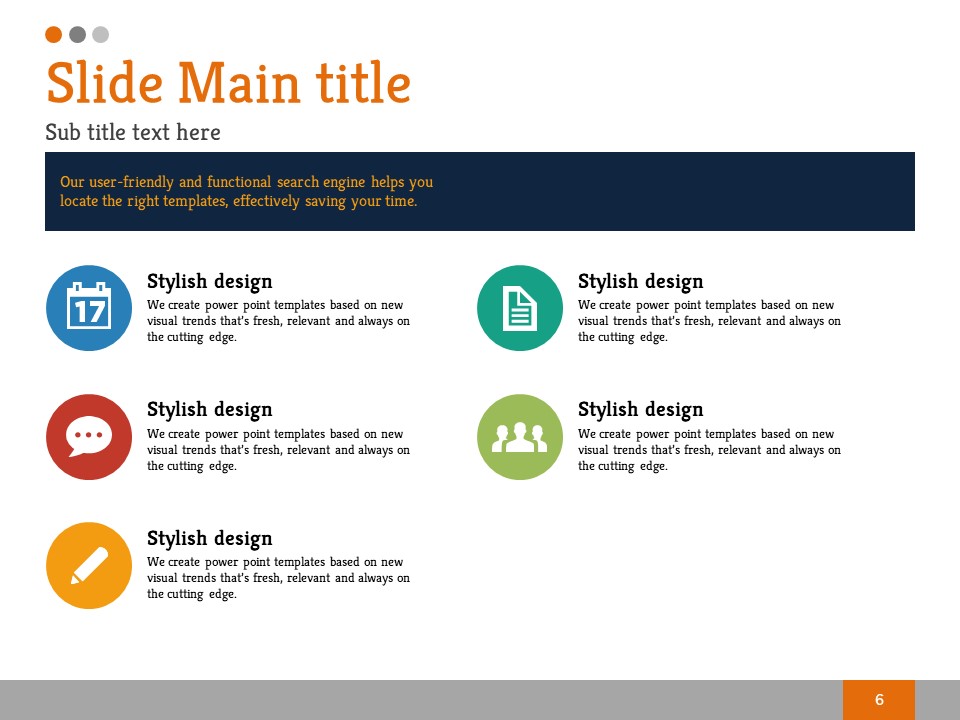 Slide Main title

Sub title text here

Our user-friendly and functional search engine helps you locate the right templates, effectively saving your time.

17

Stylish design

We create power point templates based on new visual trends that's fresh, relevant and always on the cutting edge.

Stylish design

We create power point templates based on new visual trends that's fresh, relevant and always on the cutting edge.

Stylish design

We create power point templates based on new visual trends that's fresh, relevant and always on the cutting edge.

Stylish design

We create power point templates based on new visual trends that's fresh, relevant and always on the cutting edge.

Stylish design

We create power point templates based on new visual trends that's fresh, relevant and always on the cutting edge.

6